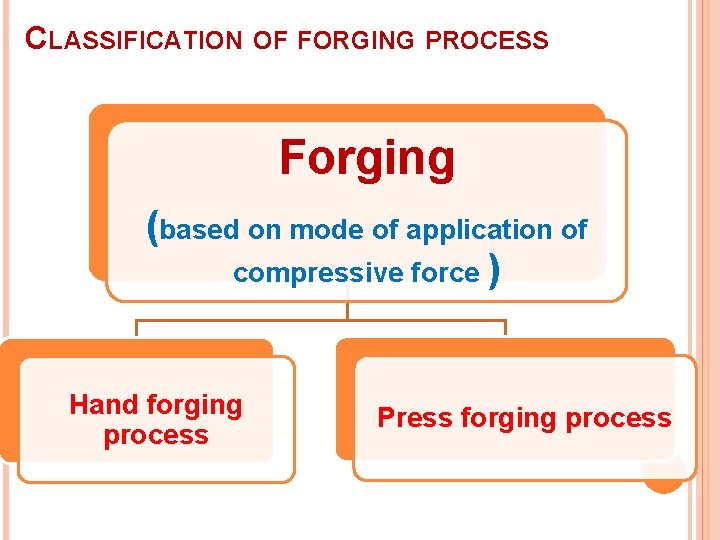 CLASSIFICATION OF FORGING PROCESS

Forging

(based on mode of application of compressive force )

Hand forging process

Press forging process